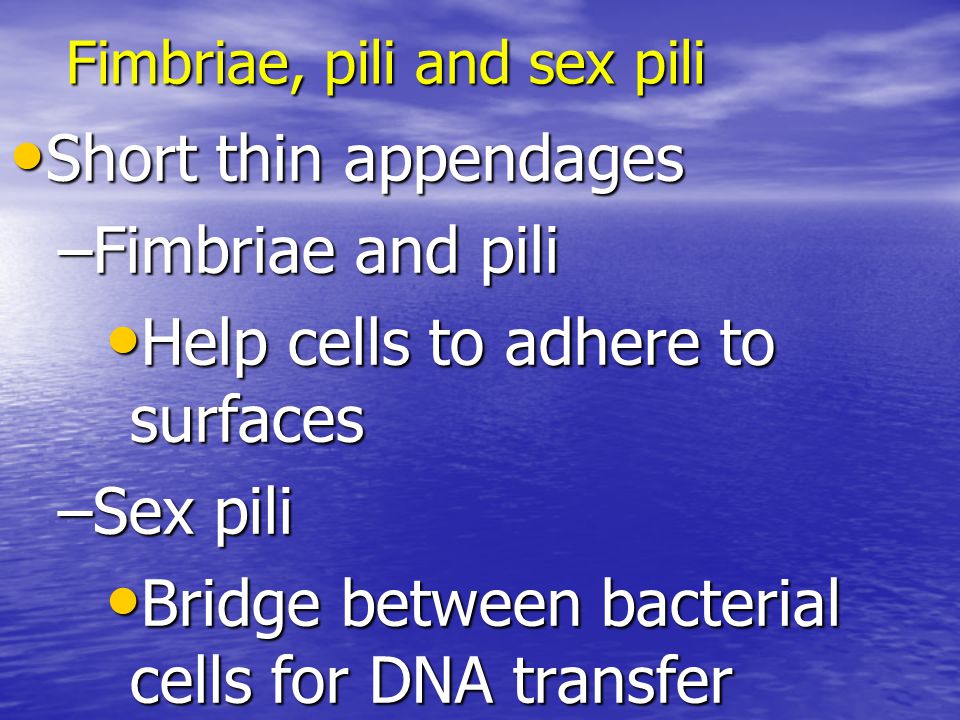 Fimbriae, pili and sex pili

•Short thin appendages

–Fimbriae and pili

•Help cells to adhere to surfaces

–Sex pili

•Bridge between bacterial cells for DNA transfer